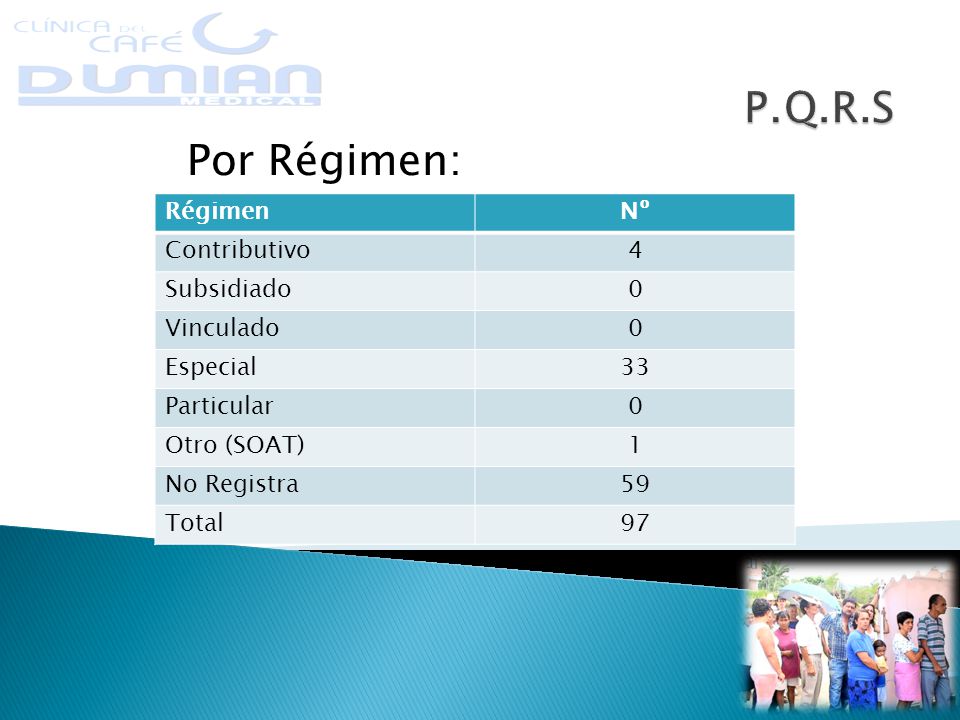 CLÍNICA DEL CAFÉ
DUMIAN MEDICAL

P.Q.R.S

Por Régimen:

| Régimen | Nº |
|---|---|
| Contributivo | 4 |
| Subsidiado | 0 |
| Vinculado | 0 |
| Especial | 33 |
| Particular | 0 |
| Otro (SOAT) | 1 |
| No Registra | 59 |
| Total | 97 |